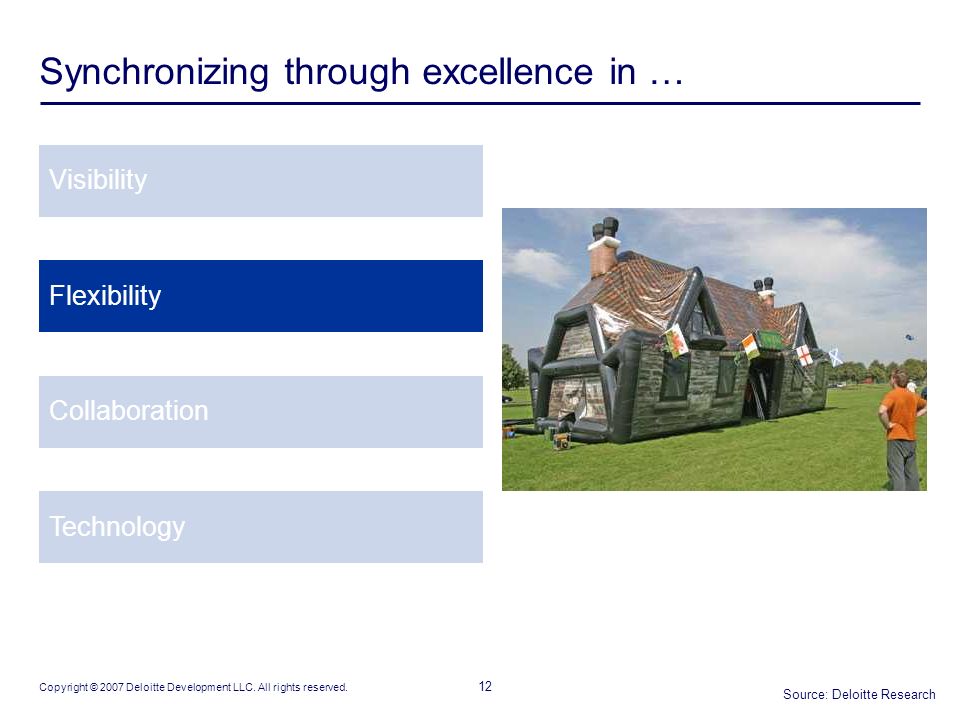 Synchronizing through excellence in …

Visibility

Flexibility

Collaboration

Technology

Copyright © 2007 Deloitte Development LLC. All rights reserved.

12

Source: Deloitte Research